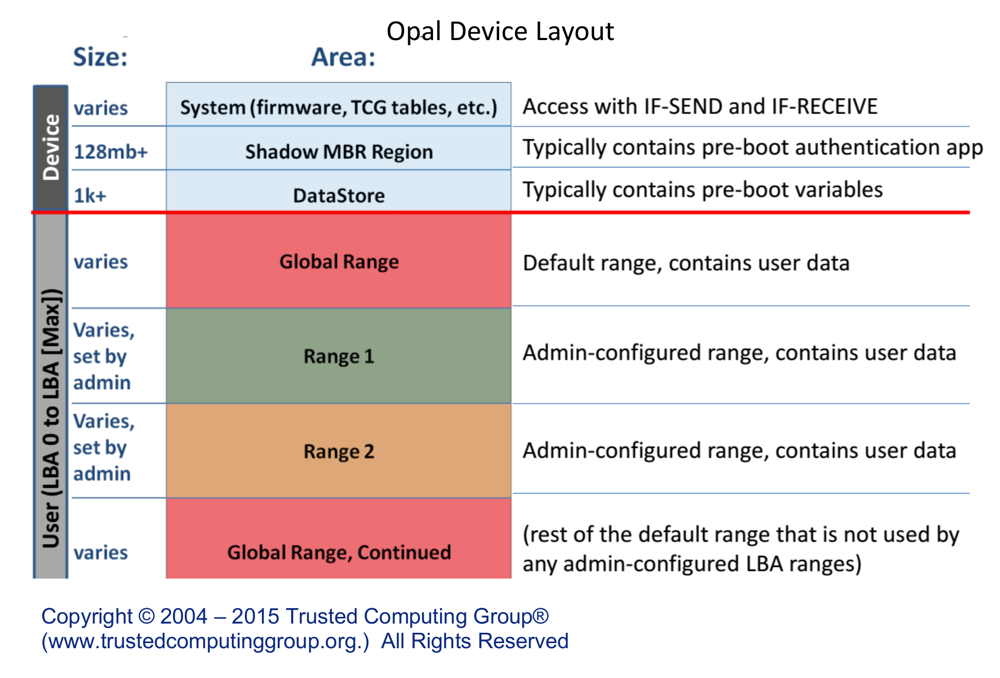 Opal Device Layout

| | Size: | Area: | |
|---|---|---|---|
| Device | varies | System (firmware, TCG tables, etc.) | Access with IF-SEND and IF-RECEIVE |
| Device | 128mb+ | Shadow MBR Region | Typically contains pre-boot authentication app |
| Device | 1k+ | DataStore | Typically contains pre-boot variables |
| User (LBA 0 to LBA [Max]) | varies | Global Range | Default range, contains user data |
| User (LBA 0 to LBA [Max]) | Varies, set by admin | Range 1 | Admin-configured range, contains user data |
| User (LBA 0 to LBA [Max]) | Varies, set by admin | Range 2 | Admin-configured range, contains user data |
| User (LBA 0 to LBA [Max]) | varies | Global Range, Continued | (rest of the default range that is not used by any admin-configured LBA ranges) |

Copyright © 2004 – 2015 Trusted Computing Group® (www.trustedcomputinggroup.org.) All Rights Reserved